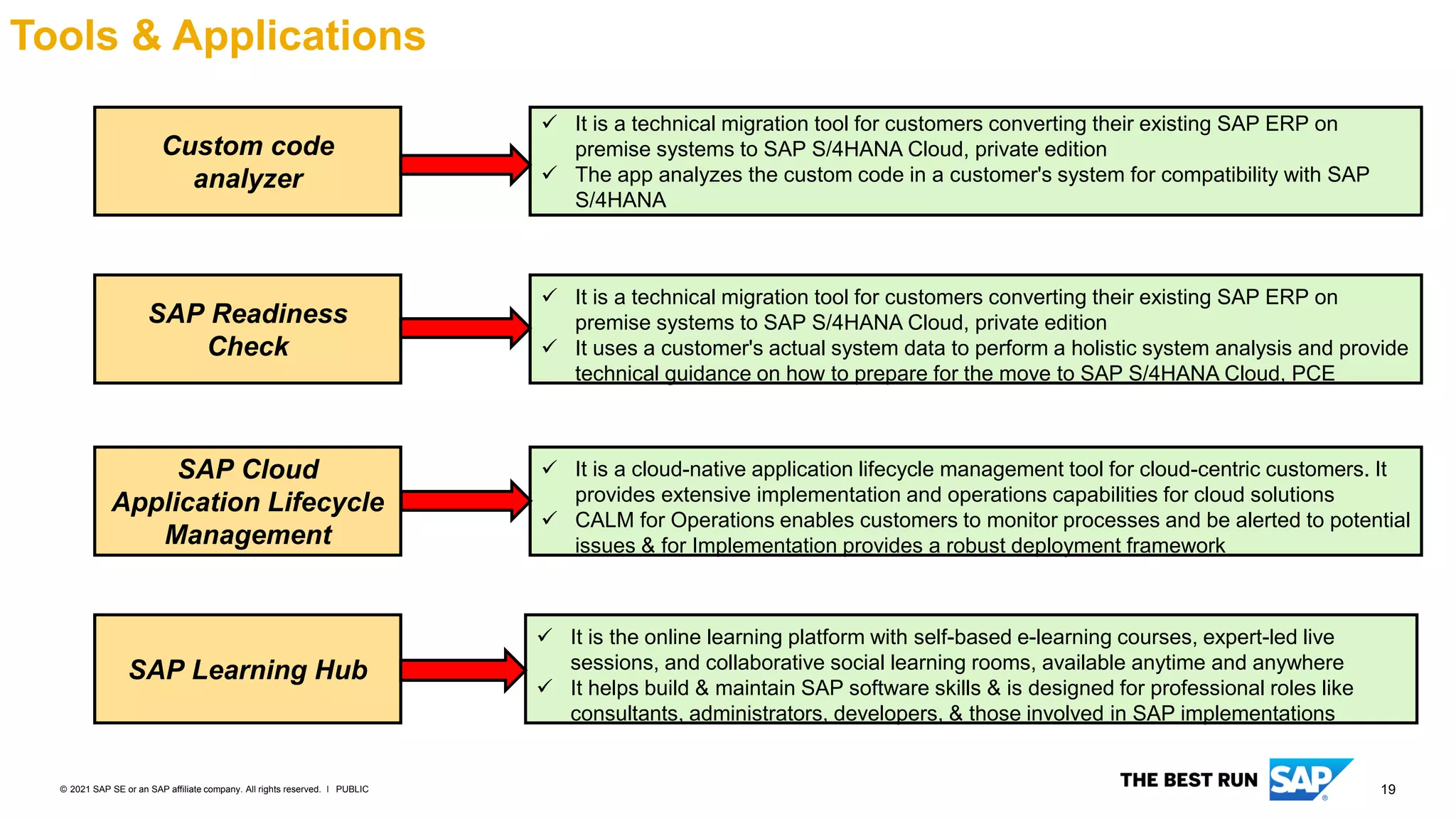 Tools & Applications

Custom code analyzer

✓ It is a technical migration tool for customers converting their existing SAP ERP on premise systems to SAP S/4HANA Cloud, private edition
✓ The app analyzes the custom code in a customer's system for compatibility with SAP S/4HANA

SAP Readiness Check

✓ It is a technical migration tool for customers converting their existing SAP ERP on premise systems to SAP S/4HANA Cloud, private edition
✓ It uses a customer's actual system data to perform a holistic system analysis and provide technical guidance on how to prepare for the move to SAP S/4HANA Cloud, PCE

SAP Cloud Application Lifecycle Management

✓ It is a cloud-native application lifecycle management tool for cloud-centric customers. It provides extensive implementation and operations capabilities for cloud solutions
✓ CALM for Operations enables customers to monitor processes and be alerted to potential issues & for Implementation provides a robust deployment framework

SAP Learning Hub

✓ It is the online learning platform with self-based e-learning courses, expert-led live sessions, and collaborative social learning rooms, available anytime and anywhere
✓ It helps build & maintain SAP software skills & is designed for professional roles like consultants, administrators, developers, & those involved in SAP implementations

© 2021 SAP SE or an SAP affiliate company. All rights reserved. I PUBLIC

THE BEST RUN SAP

19